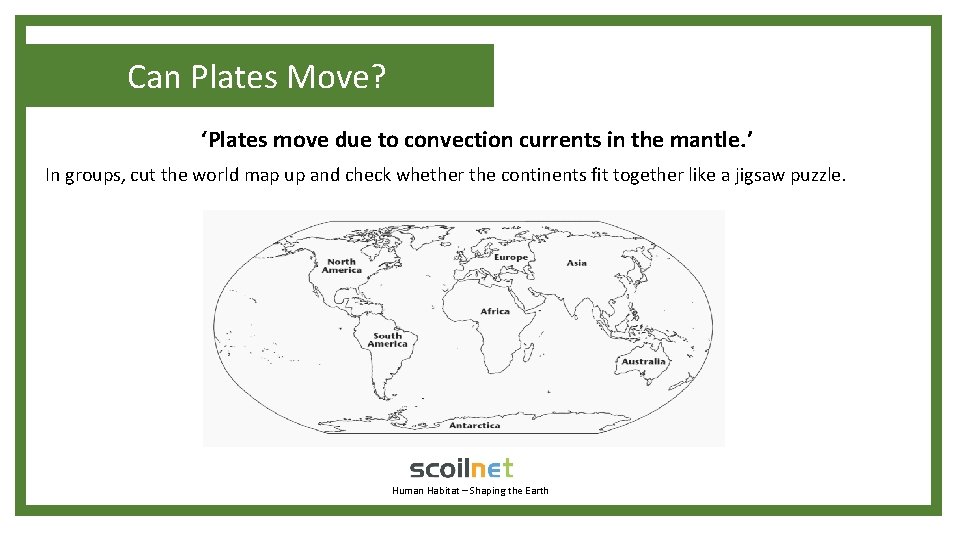 Can Plates Move?

‘Plates move due to convection currents in the mantle.’

In groups, cut the world map up and check whether the continents fit together like a jigsaw puzzle.

North America

Europe

Asia

Africa

South America

Australia

Antarctica

scoilnet

Human Habitat – Shaping the Earth